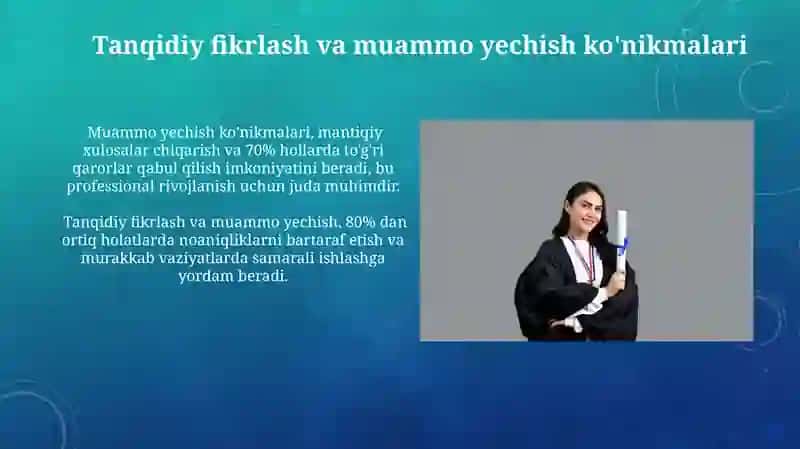 Tanqidiy fikrlash va muammo yechish ko'nikmalari

Muammo yechish ko'nikmalari, mantiqiy xulosalar chiqarish va 70% hollarda to'g'ri qarorlar qabul qilish imkoniyatini beradi, bu professional rivojlanish uchun juda muhimdir.

Tanqidiy fikrlash va muammo yechish, 80% dan ortiq holatlarda noaniqliklarni bartaraf etish va murakkab vaziyatlarda samarali ishlashga yordam beradi.